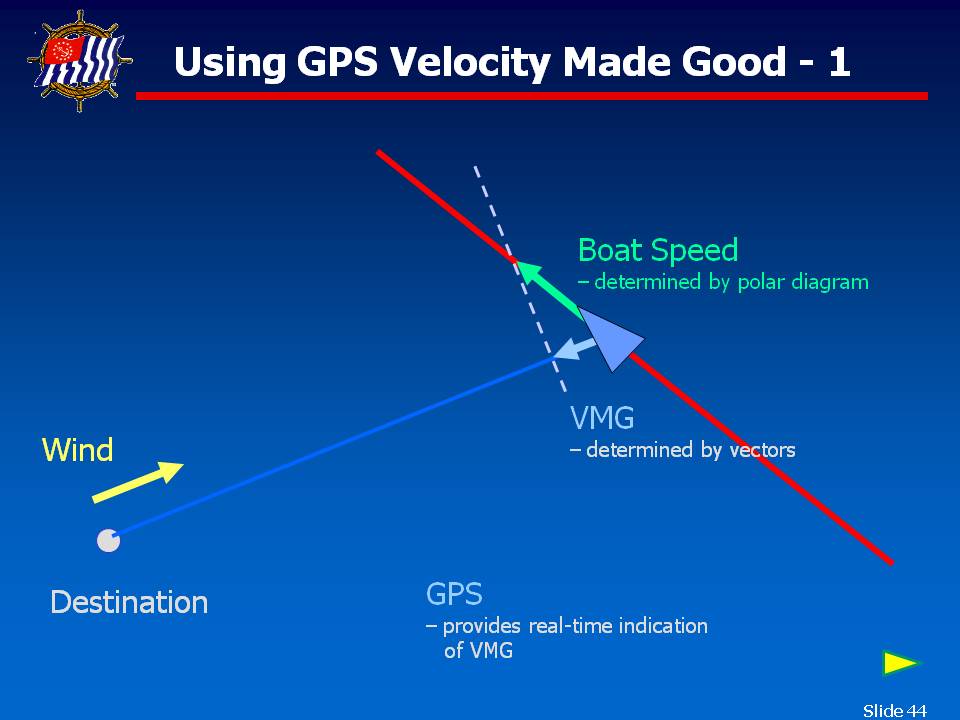 Using GPS Velocity Made Good - 1

Boat Speed
– determined by polar diagram

VMG
– determined by vectors

Wind

Destination

GPS
– provides real-time indication of VMG

Slide 44